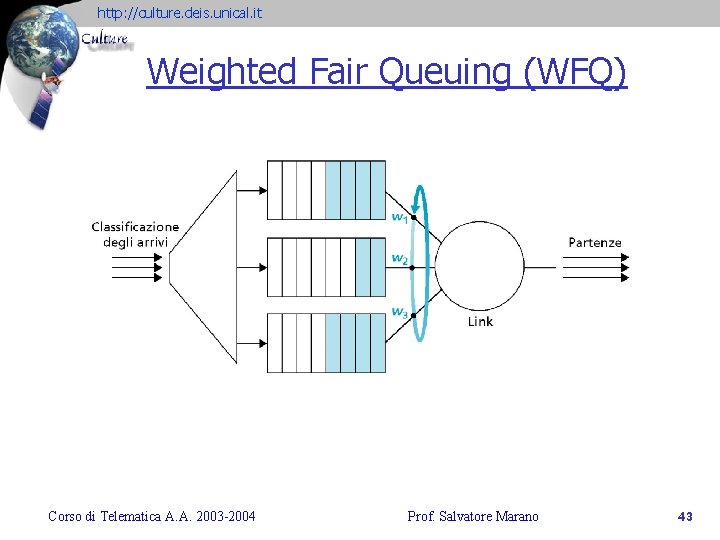 http://culture.deis.unical.it

Culture

Weighted Fair Queuing (WFQ)

Classificazione degli arrivi

$w_1$

$w_2$

$w_3$

Link

Partenze

Corso di Telematica A.A. 2003-2004

Prof. Salvatore Marano

43